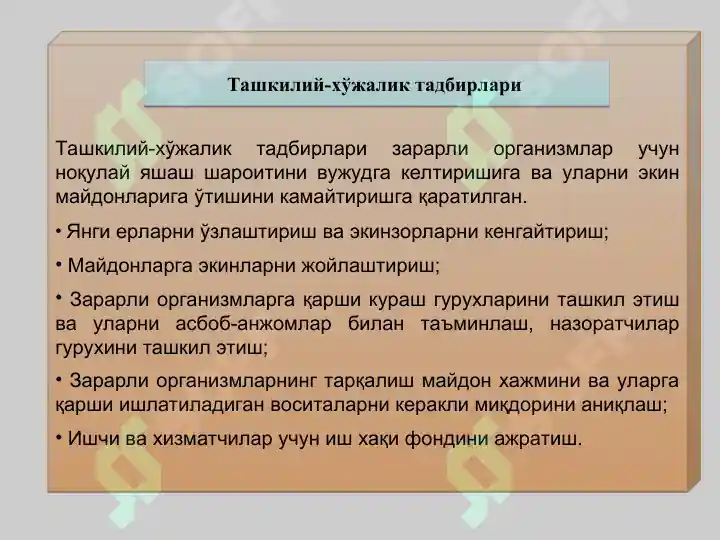 Ташкилий-хўжалик тадбирлари

Ташкилий-хўжалик тадбирлари зарарли организмлар учун ноқулай яшаш шароитини вужудга келтиришига ва уларни экин майдонларига ўтишини камайтиришга қаратилган.

• Янги ерларни ўзлаштириш ва экинзорларни кенгайтириш;

• Майдонларга экинларни жойлаштириш;

• Зарарли организмларга қарши кураш гурухларини ташкил этиш ва уларни асбоб-анжомлар билан таъминлаш, назоратчилар гурухини ташкил этиш;

• Зарарли организмларнинг тарқалиш майдон хажмини ва уларга қарши ишлатиладиган воситаларни керакли миқдорини аниқлаш;

• Ишчи ва хизматчилар учун иш хақи фондини ажратиш.